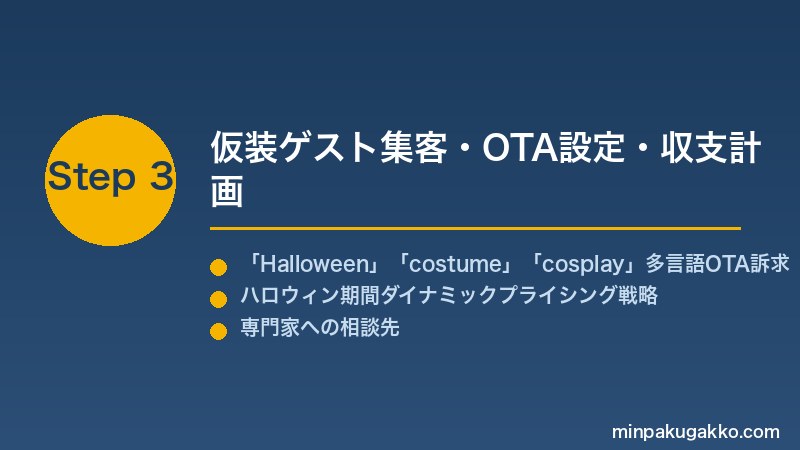 Step 3

仮装ゲスト集客・OTA設定・収支計画

「Halloween」「costume」「cosplay」多言語OTA訴求
ハロウィン期間ダイナミックプライシング戦略
専門家への相談先

minpakugakko.com